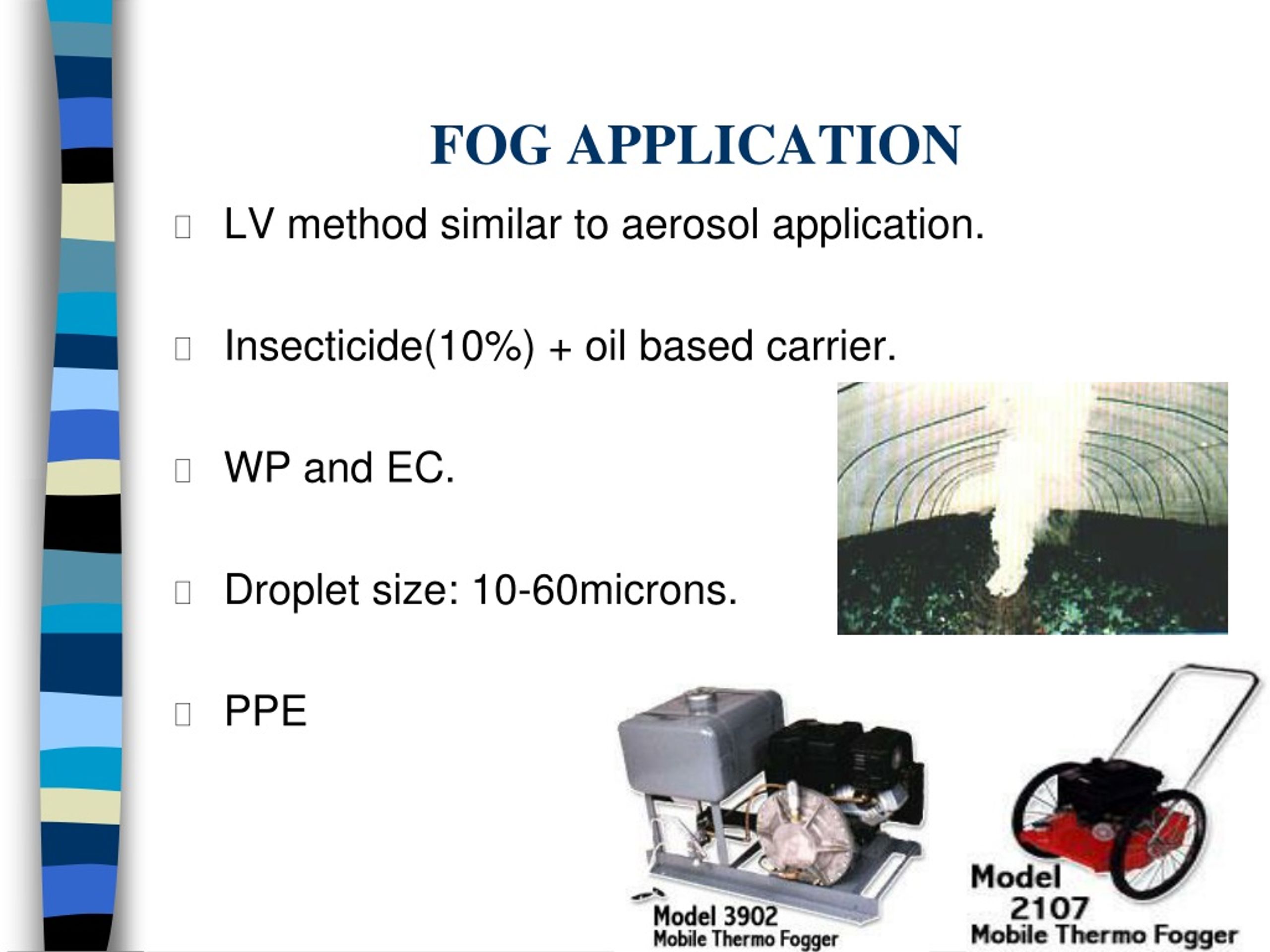 FOG APPLICATION

LV method similar to aerosol application.

Insecticide(10%) + oil based carrier.

WP and EC.

Droplet size: 10-60microns.

PPE

Model 3902
Mobile Thermo Fogger

Model
2107
Mobile Thermo Fogger